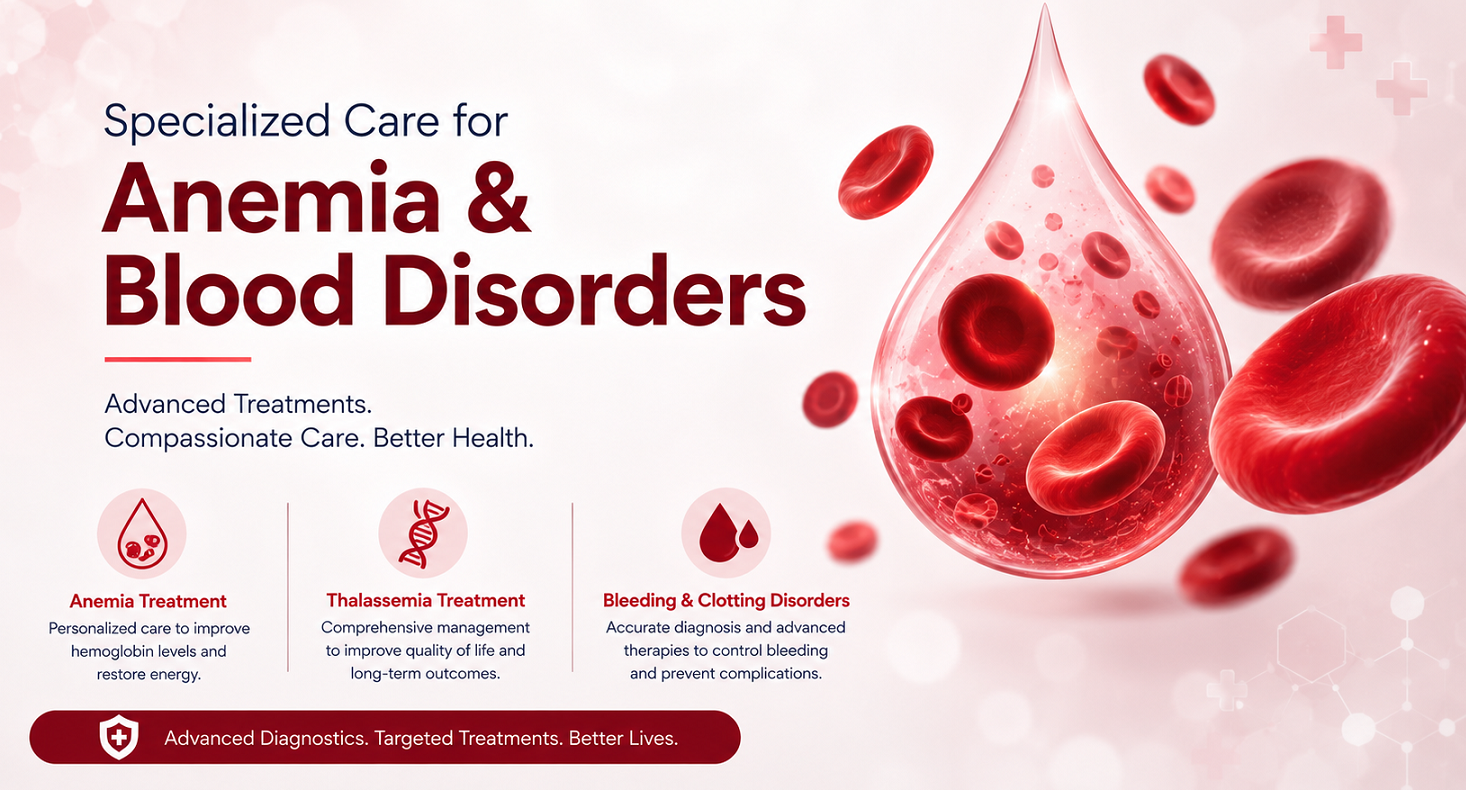 Specialized Care for
Anemia & Blood Disorders

Advanced Treatments.
Compassionate Care. Better Health.

Anemia Treatment
Personalized care to improve hemoglobin levels and restore energy.

Thalassemia Treatment
Comprehensive management to improve quality of life and long-term outcomes.

Bleeding & Clotting Disorders
Accurate diagnosis and advanced therapies to control bleeding and prevent complications.

Advanced Diagnostics. Targeted Treatments. Better Lives.